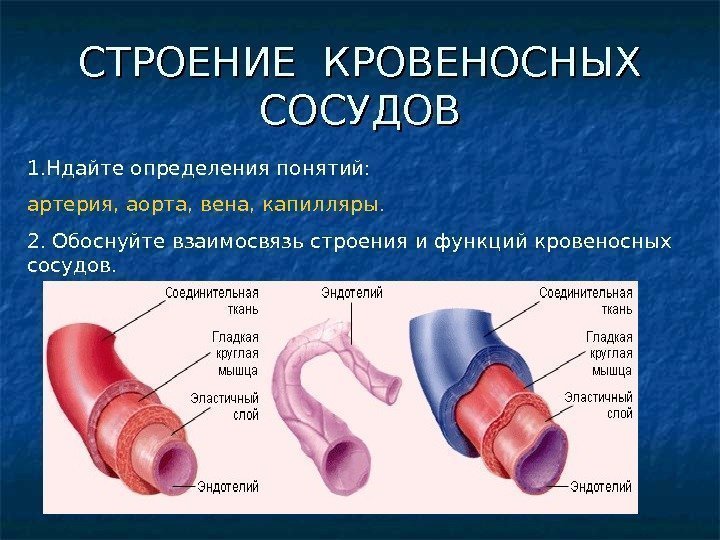 СТРОЕНИЕ КРОВЕНОСНЫХ СОСУДОВ

1.Ндайте определения понятий:

артерия, аорта, вена, капилляры.

2. Обоснуйте взаимосвязь строения и функций кровеносных сосудов.

Соединительная ткань

Гладкая круглая мышца

Эластичный слой

Эндотелий

Эндотелий

Соединительная ткань

Гладкая круглая мышца

Эластичный слой

Эндотелий